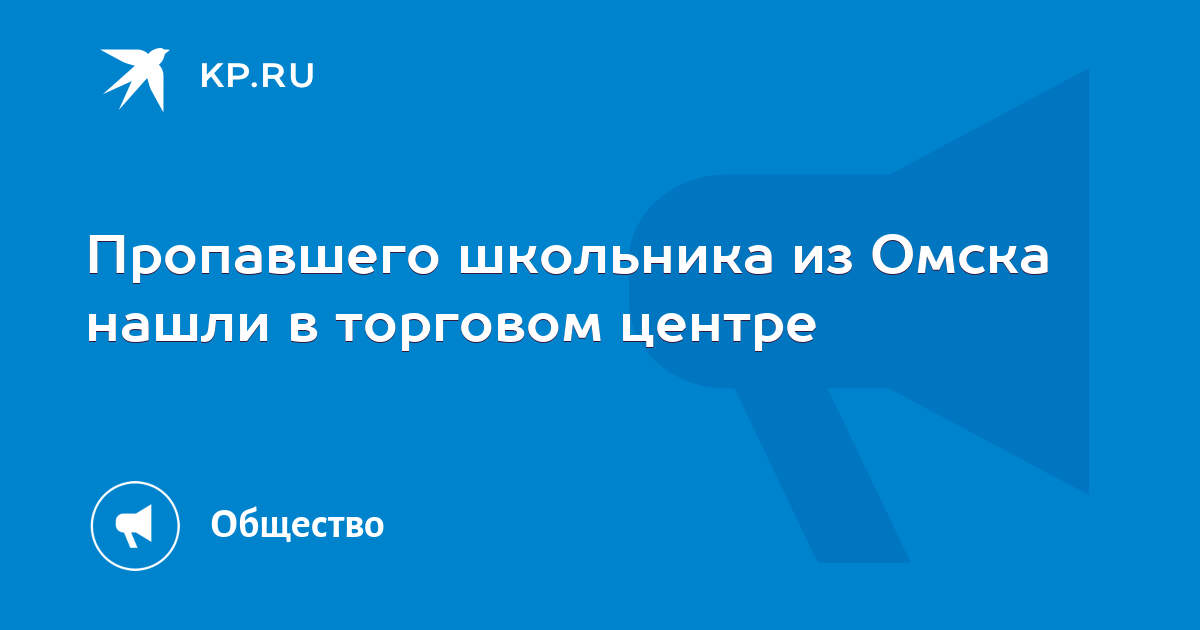 KP.RU

Пропавшего школьника из Омска нашли в торговом центре

Общество